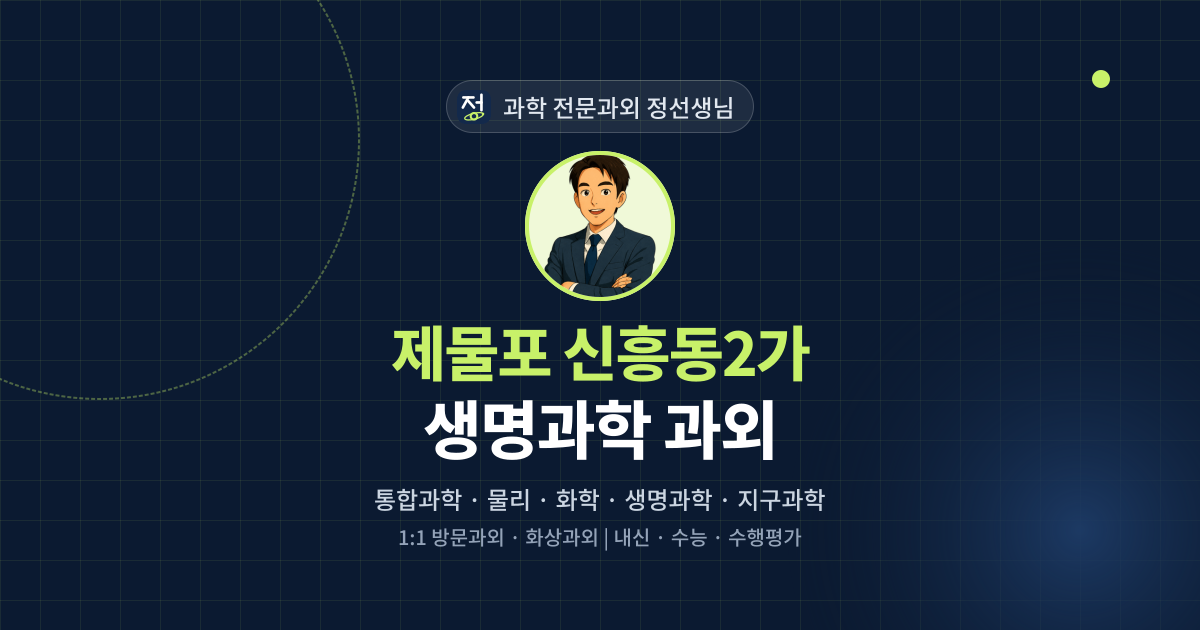 정

과학 전문과외 정선생님

제물포 신흥동2가

생명과학 과외

통합과학 · 물리 · 화학 · 생명과학 · 지구과학

1:1 방문과외 · 화상과외 | 내신 · 수능 · 수행평가